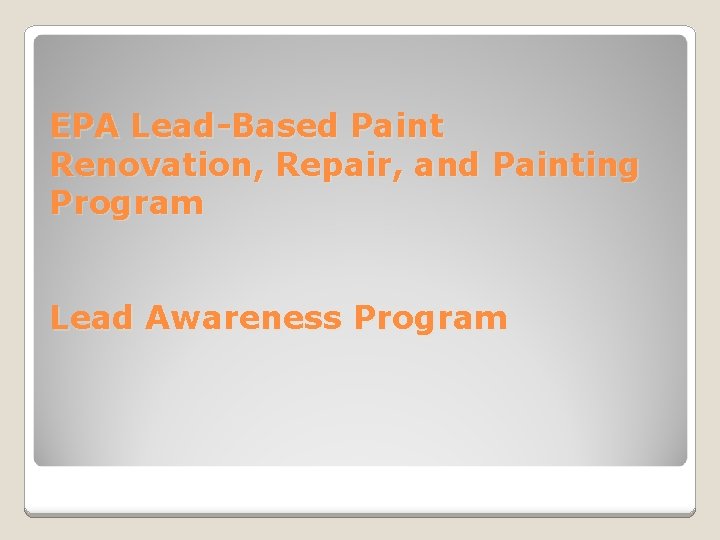 EPA Lead-Based Paint Renovation, Repair, and Painting Program

Lead Awareness Program